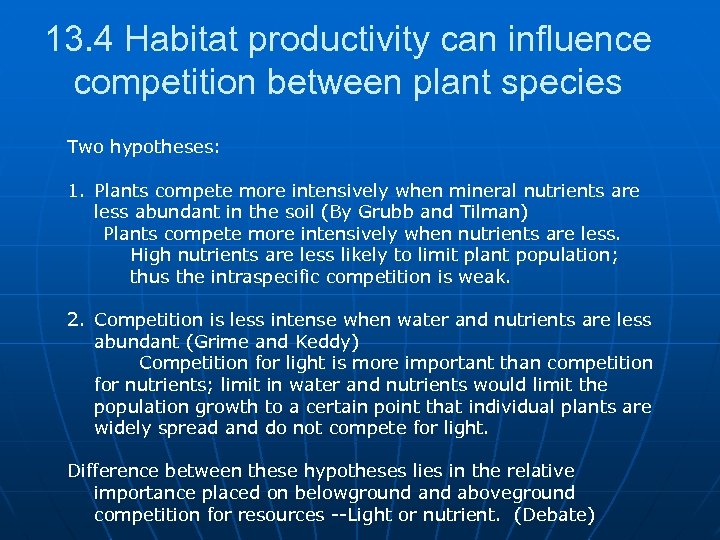 13.4 Habitat productivity can influence competition between plant species

Two hypotheses:

1. Plants compete more intensively when mineral nutrients are less abundant in the soil (By Grubb and Tilman)
Plants compete more intensively when nutrients are less. High nutrients are less likely to limit plant population; thus the intraspecific competition is weak.

2. Competition is less intense when water and nutrients are less abundant (Grime and Keddy)
Competition for light is more important than competition for nutrients; limit in water and nutrients would limit the population growth to a certain point that individual plants are widely spread and do not compete for light.

Difference between these hypotheses lies in the relative importance placed on belowground and aboveground competition for resources --Light or nutrient. (Debate)